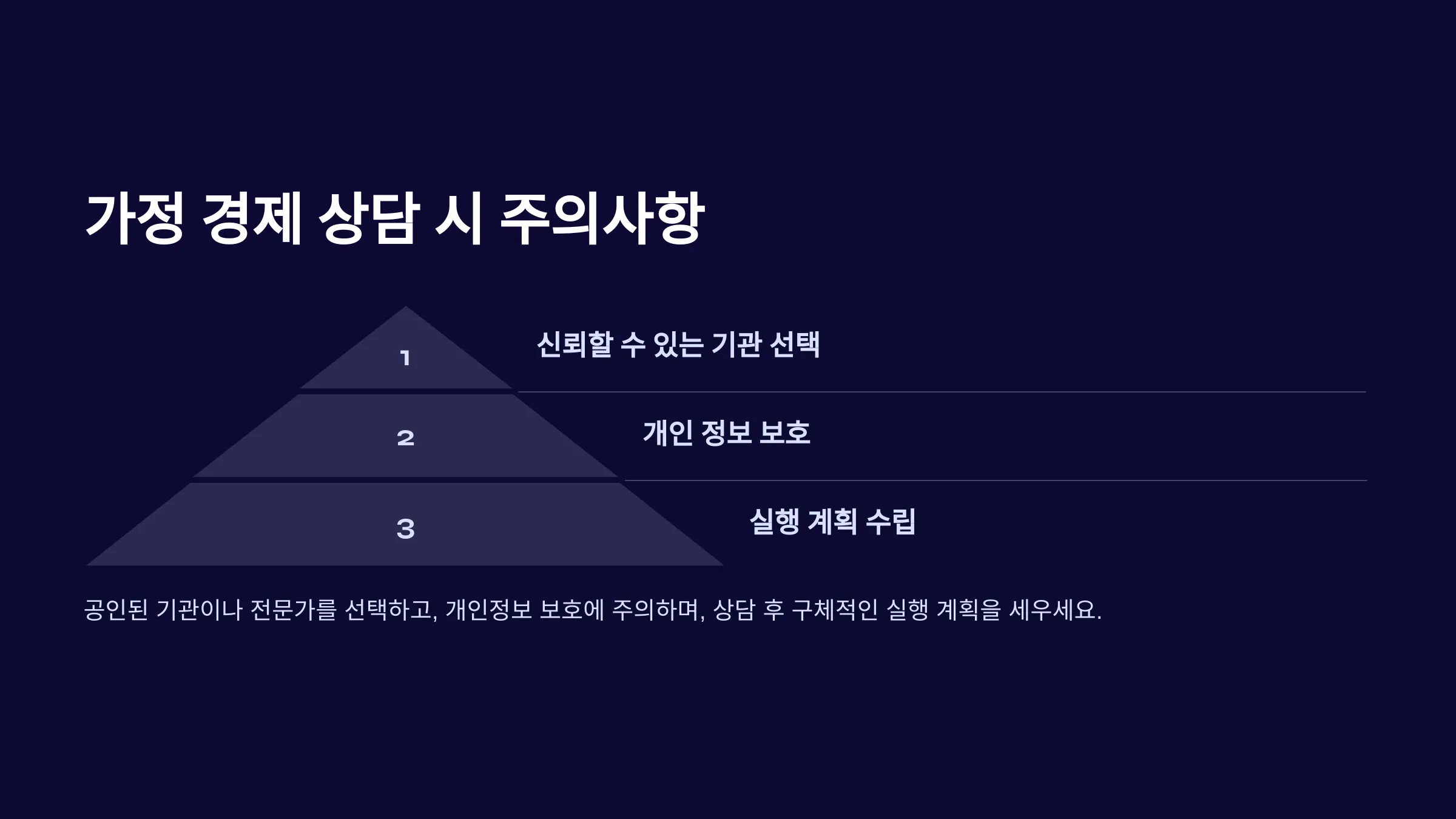 가정 경제 상담 시 주의사항

1

신뢰할 수 있는 기관 선택

2

개인 정보 보호

3

실행 계획 수립

공인된 기관이나 전문가를 선택하고, 개인정보 보호에 주의하며, 상담 후 구체적인 실행 계획을 세우세요.